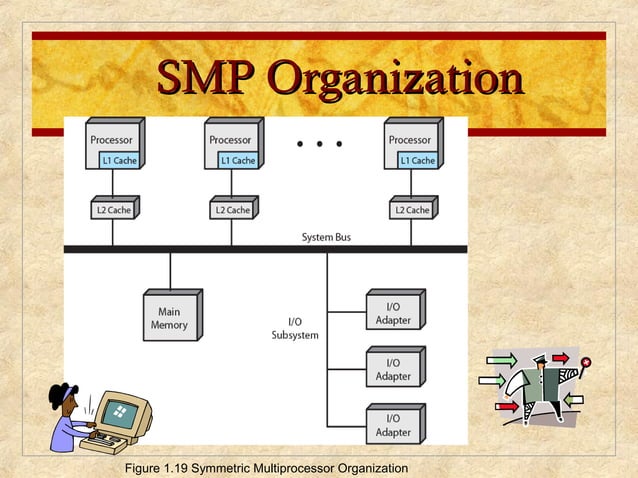 SMP Organization

Processor
L1 Cache

Processor
L1 Cache

• • •

Processor
L1 Cache

L2 Cache

L2 Cache

L2 Cache

System Bus

Main Memory

I/O Subsystem

I/O Adapter

I/O Adapter

I/O Adapter

Figure 1.19 Symmetric Multiprocessor Organization